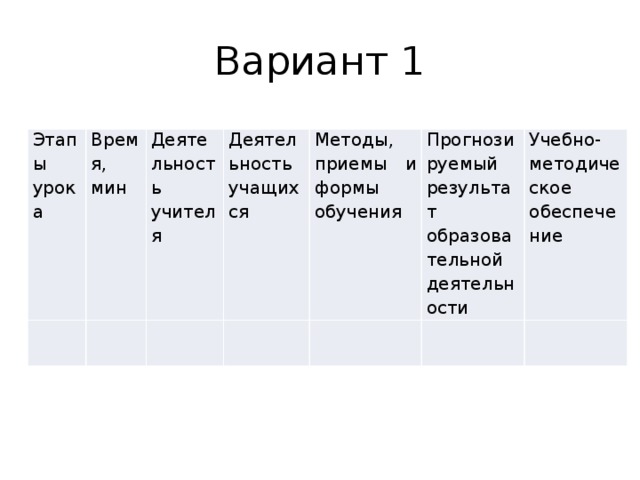 Вариант 1

| Этапы урока | Время, мин | Деятельность учителя | Деятельность учащихся | Методы, приемы и формы обучения | Прогнозируемый результат образовательной деятельности | Учебно-методическое обеспечение |
|---|---|---|---|---|---|---|
| | | | | | | |